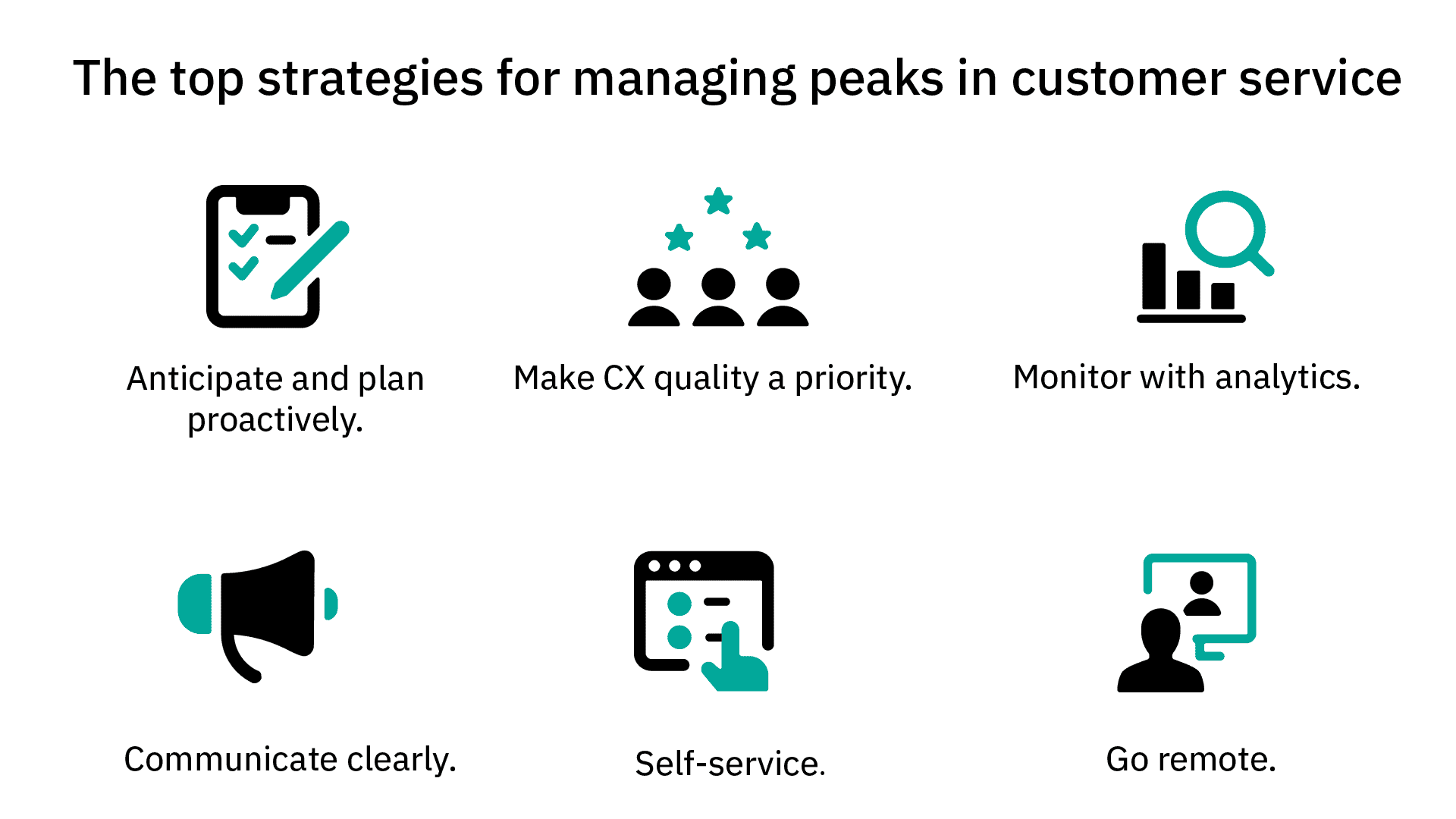 The top strategies for managing peaks in customer service

Anticipate and plan proactively.

Make CX quality a priority.

Monitor with analytics.

Communicate clearly.

Self-service.

Go remote.